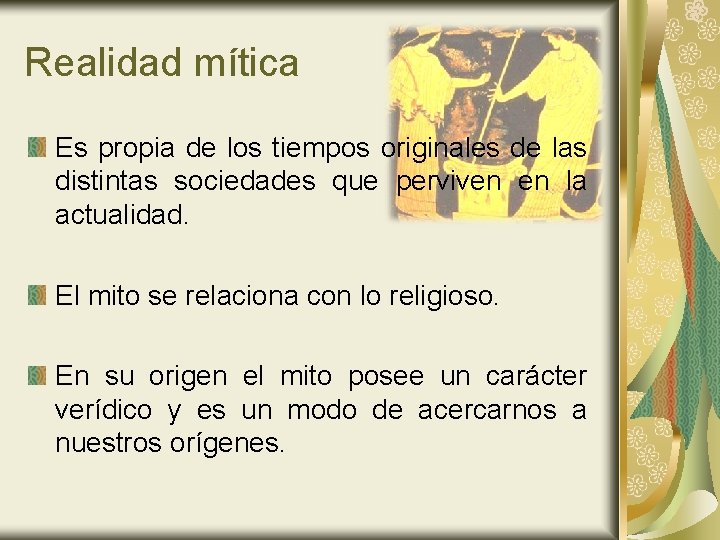 Realidad mítica

Es propia de los tiempos originales de las distintas sociedades que perviven en la actualidad.

El mito se relaciona con lo religioso.

En su origen el mito posee un carácter verídico y es un modo de acercarnos a nuestros orígenes.